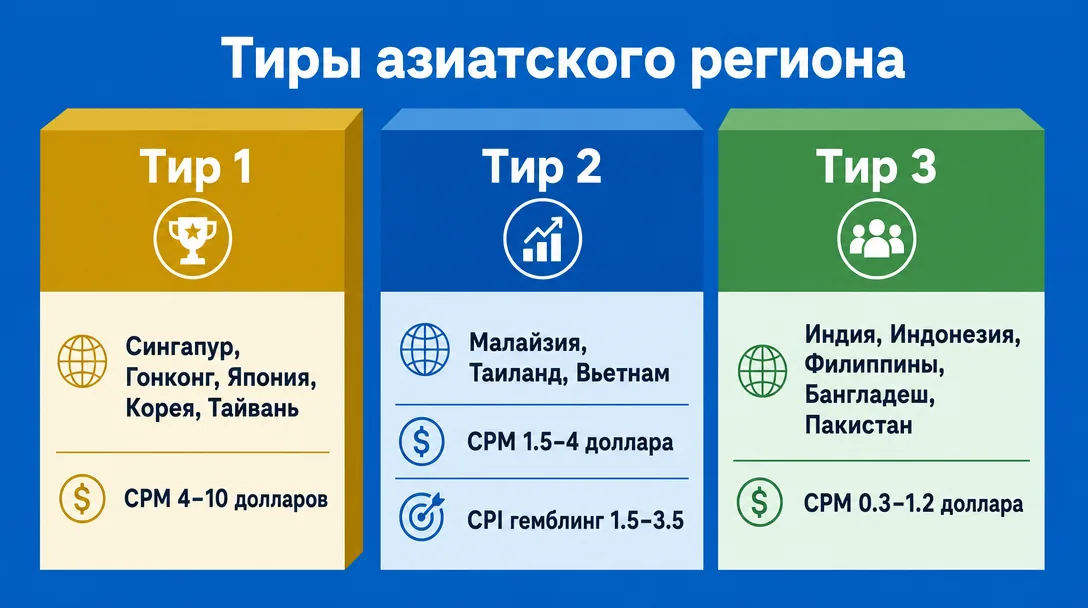 Тиры азиатского региона

Тир 1

Сингапур, Гонконг, Япония, Корея, Тайвань

CPM 4–10 долларов

Тир 2

Малайзия, Таиланд, Вьетнам

CPM 1.5–4 доллара

CPI гемблинг 1.5–3.5

Тир 3

Индия, Индонезия, Филиппины, Бангладеш, Пакистан

CPM 0.3–1.2 доллара